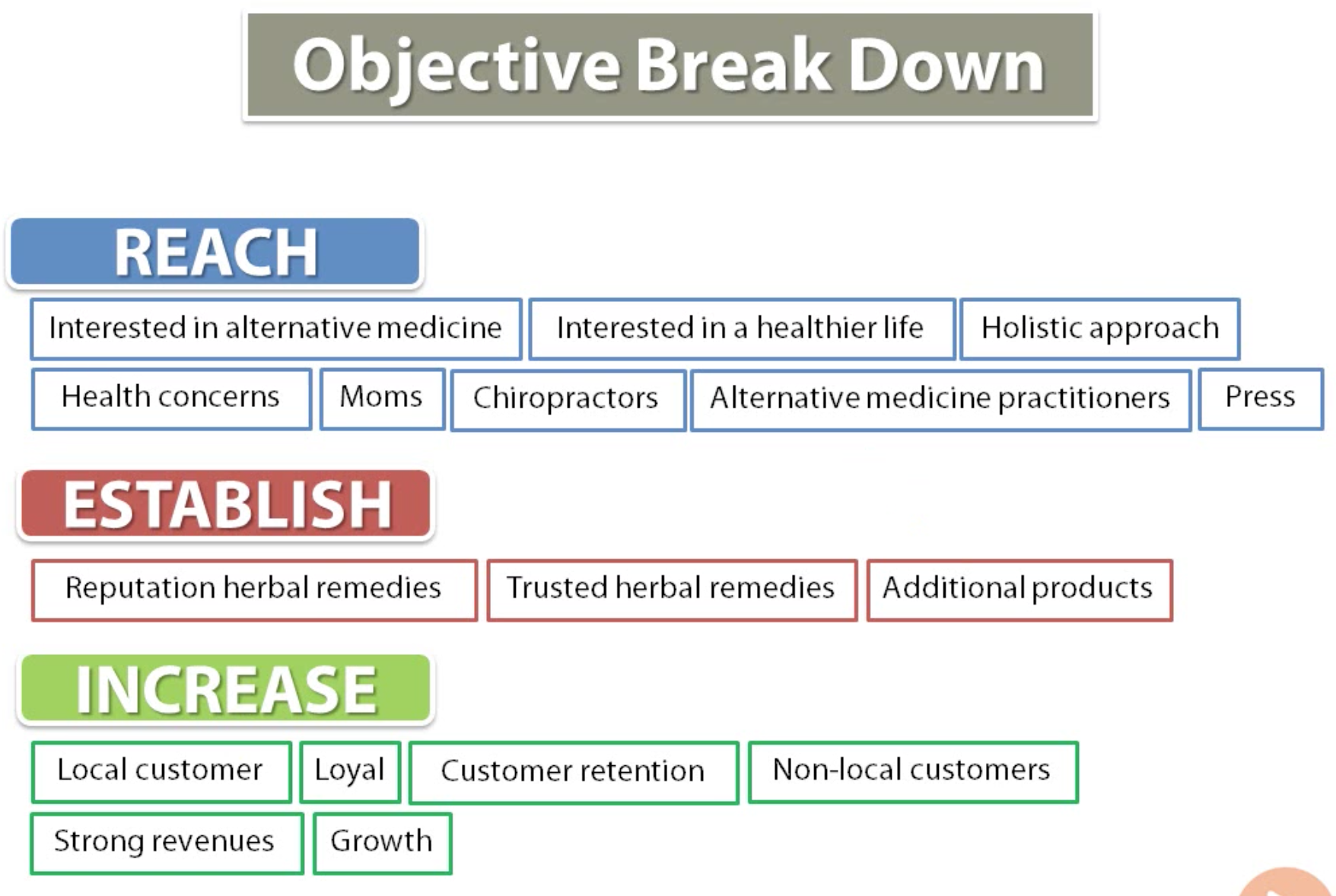 Objective Break Down

REACH

Interested in alternative medicine
Interested in a healthier life
Holistic approach
Health concerns
Moms
Chiropractors
Alternative medicine practitioners
Press

ESTABLISH

Reputation herbal remedies
Trusted herbal remedies
Additional products

INCREASE

Local customer
Loyal
Customer retention
Non-local customers
Strong revenues
Growth